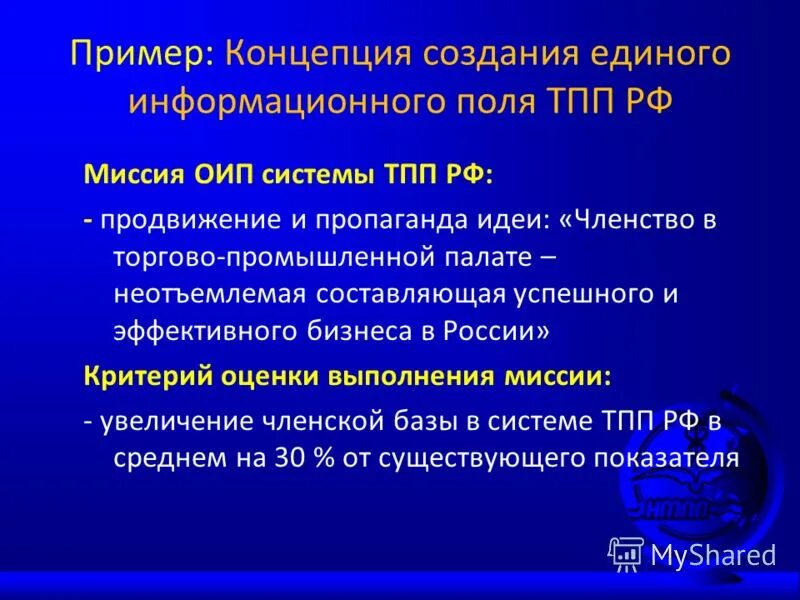 Пример: Концепция создания единого информационного поля ТПП РФ

Миссия ОИП системы ТПП РФ:

- продвижение и пропаганда идеи: «Членство в торгово-промышленной палате – неотъемлемая составляющая успешного и эффективного бизнеса в России»

Критерий оценки выполнения миссии:

- увеличение членской базы в системе ТПП РФ в среднем на 30 % от существующего показателя

MyShared